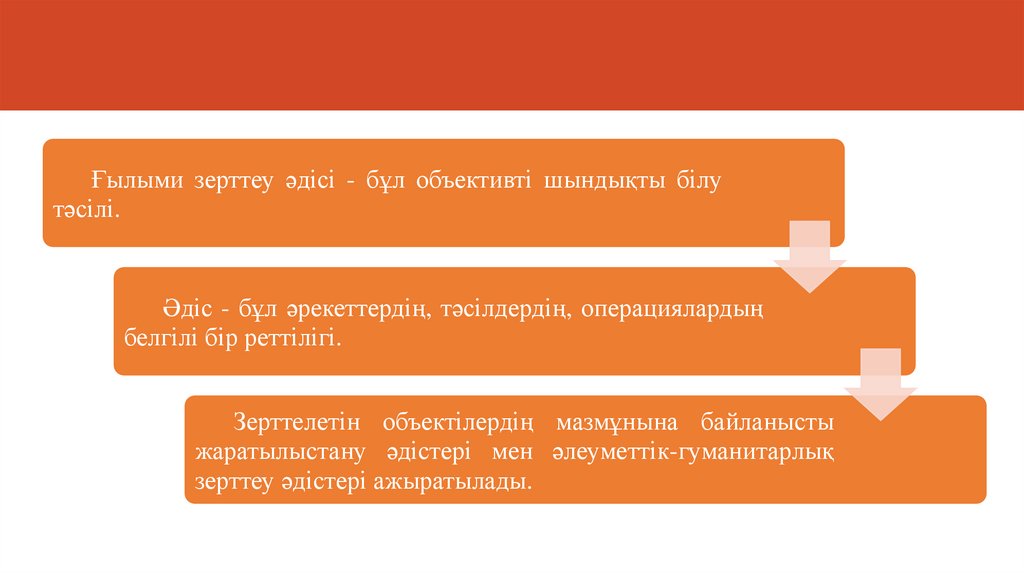 Ғылыми зерттеу әдісі - бұл объективті шындықты білу тәсілі.

Әдіс - бұл әрекеттердің, тәсілдердің, операциялардың белгілі бір реттілігі.

Зерттелетін объектілердің мазмұнына байланысты жаратылыстану әдістері мен әлеуметтік-гуманитарлық зерттеу әдістері ажыратылады.